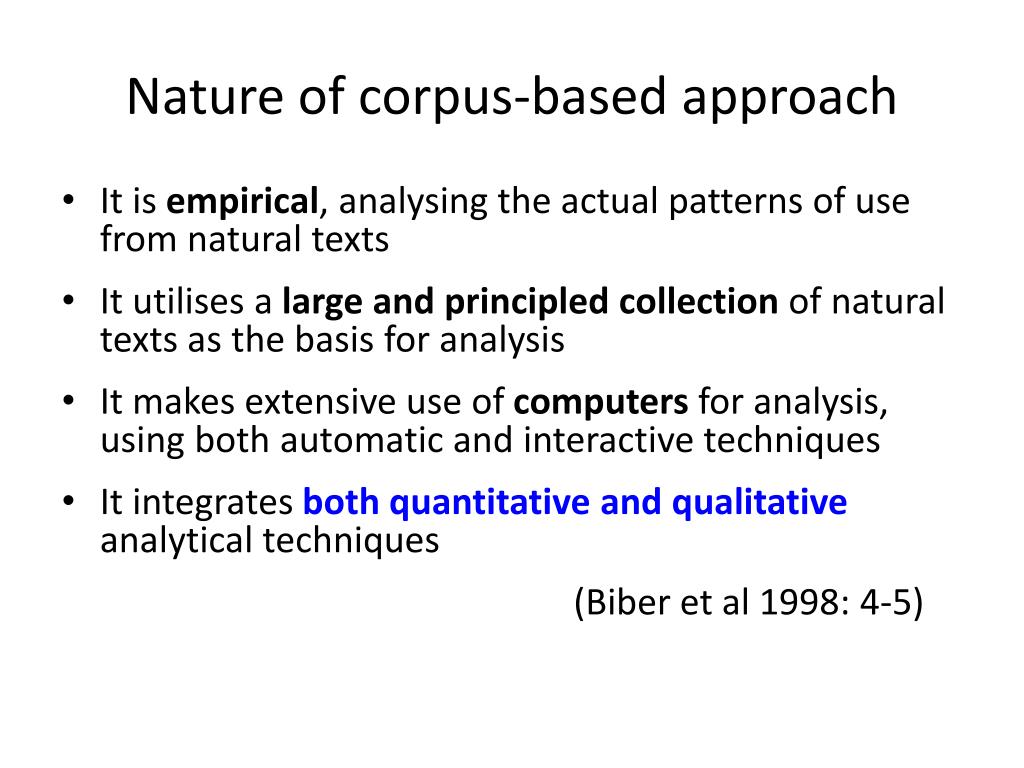 Nature of corpus-based approach

• It is empirical, analysing the actual patterns of use from natural texts

• It utilises a large and principled collection of natural texts as the basis for analysis

• It makes extensive use of computers for analysis, using both automatic and interactive techniques

• It integrates both quantitative and qualitative analytical techniques

(Biber et al 1998: 4-5)